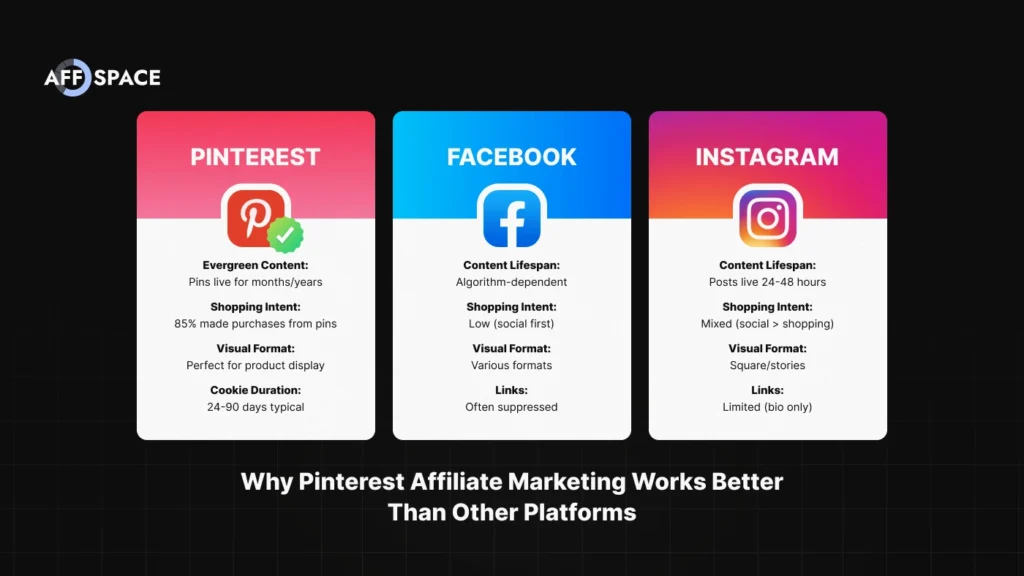 AFF SPACE

PINTEREST

Evergreen Content:
Pins live for months/years

Shopping Intent:
85% made purchases from pins

Visual Format:
Perfect for product display

Cookie Duration:
24-90 days typical

FACEBOOK

Content Lifespan:
Algorithm-dependent

Shopping Intent:
Low (social first)

Visual Format:
Various formats

Links:
Often suppressed

INSTAGRAM

Content Lifespan:
Posts live 24-48 hours

Shopping Intent:
Mixed (social > shopping)

Visual Format:
Square/stories

Links:
Limited (bio only)

Why Pinterest Affiliate Marketing Works Better Than Other Platforms